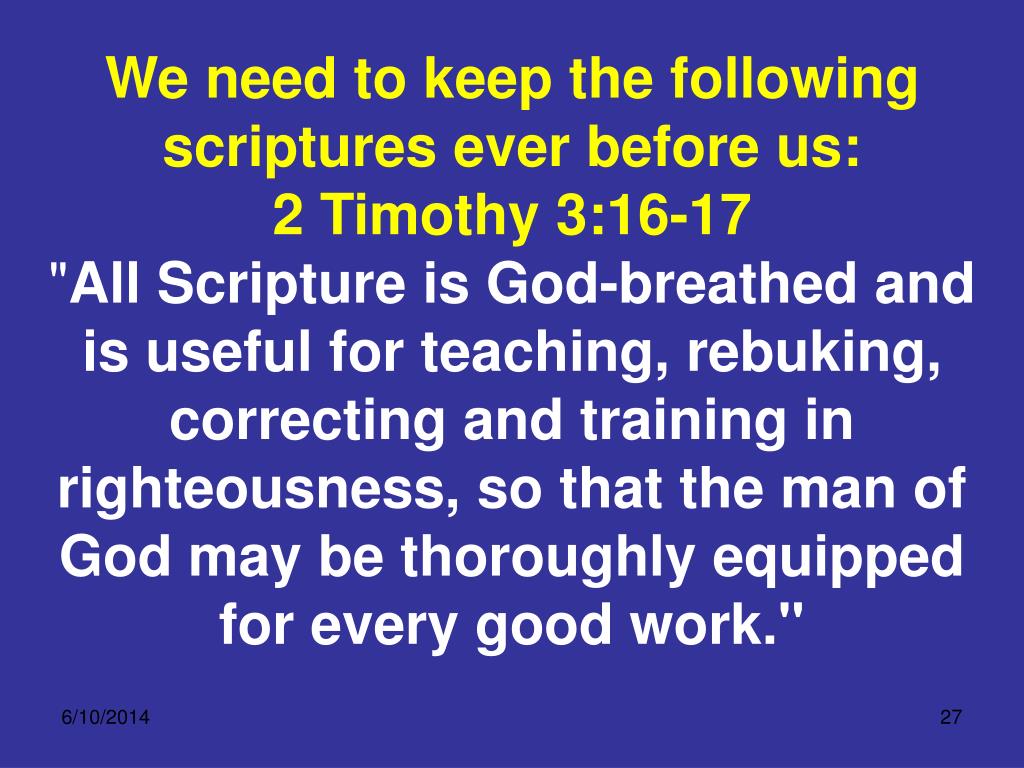 We need to keep the following scriptures ever before us:
2 Timothy 3:16-17
"All Scripture is God-breathed and is useful for teaching, rebuking, correcting and training in righteousness, so that the man of God may be thoroughly equipped for every good work."

6/10/2014

27